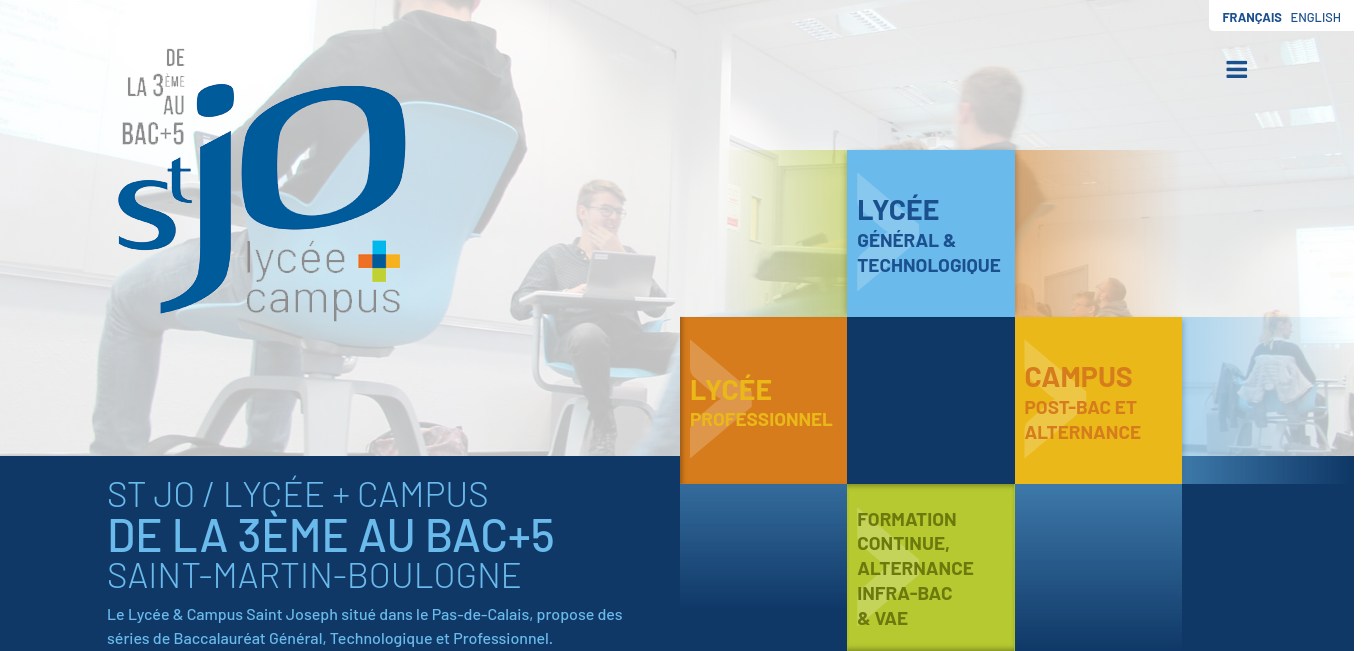 FRANÇAIS ENGLISH

DE LA 3ÈME AU BAC+5

st jo
lycée campus

LYCÉE
GÉNÉRAL & TECHNOLOGIQUE

LYCÉE
PROFESSIONNEL

CAMPUS
POST-BAC ET ALTERNANCE

FORMATION CONTINUE, ALTERNANCE INFRA-BAC & VAE

ST JO / LYCÉE + CAMPUS
DE LA 3ÈME AU BAC+5
SAINT-MARTIN-BOULOGNE

Le Lycée & Campus Saint Joseph situé dans le Pas-de-Calais, propose des séries de Baccalauréat Général, Technologique et Professionnel.